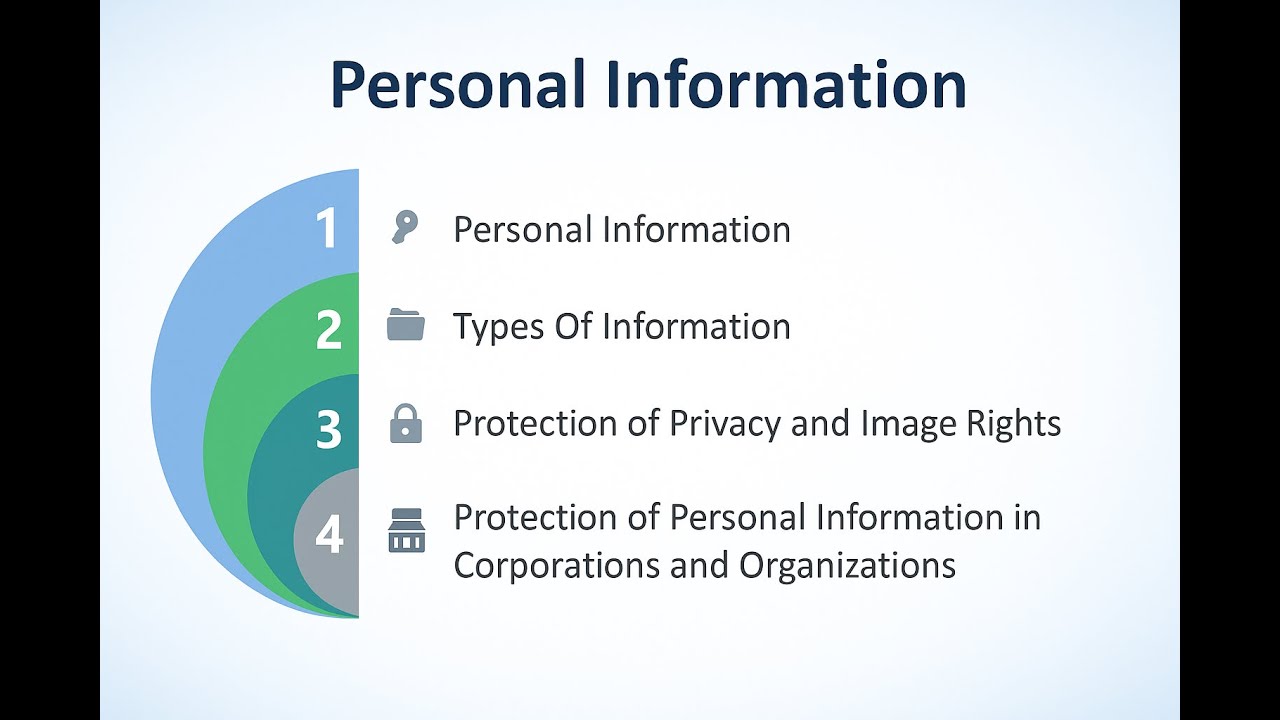 Personal Information

1 Personal Information

2 Types Of Information

3 Protection of Privacy and Image Rights

4 Protection of Personal Information in Corporations and Organizations